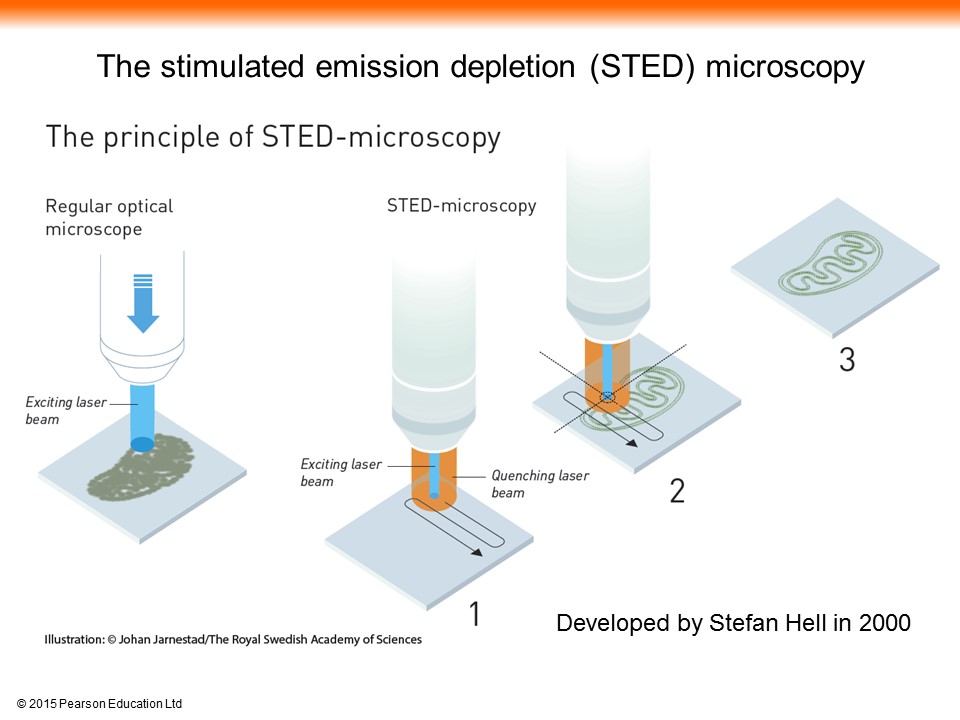 The stimulated emission depletion (STED) microscopy

The principle of STED-microscopy

Regular optical microscope

Exciting laser beam

STED-microscopy

Exciting laser beam

Quenching laser beam

1

2

3

Developed by Stefan Hell in 2000

Illustration: © Johan Jarnestad/The Royal Swedish Academy of Sciences

© 2015 Pearson Education Ltd